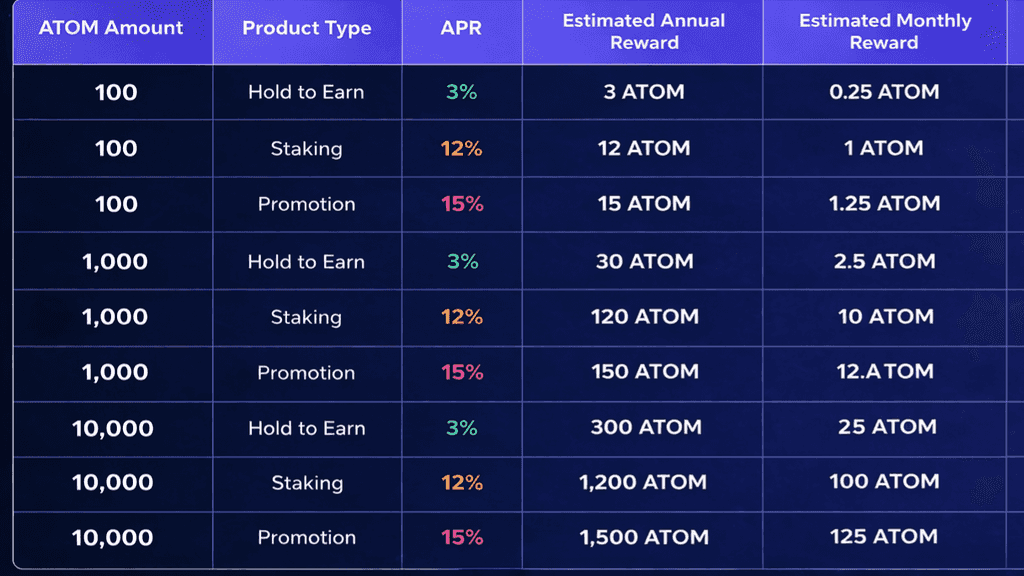 | ATOM Amount | Product Type | APR | Estimated Annual Reward | Estimated Monthly Reward |
|---|---|---|---|---|
| 100 | Hold to Earn | 3% | 3 ATOM | 0.25 ATOM |
| 100 | Staking | 12% | 12 ATOM | 1 ATOM |
| 100 | Promotion | 15% | 15 ATOM | 1.25 ATOM |
| 1,000 | Hold to Earn | 3% | 30 ATOM | 2.5 ATOM |
| 1,000 | Staking | 12% | 120 ATOM | 10 ATOM |
| 1,000 | Promotion | 15% | 150 ATOM | 12.ATOM |
| 10,000 | Hold to Earn | 3% | 300 ATOM | 25 ATOM |
| 10,000 | Staking | 12% | 1,200 ATOM | 100 ATOM |
| 10,000 | Promotion | 15% | 1,500 ATOM | 125 ATOM |